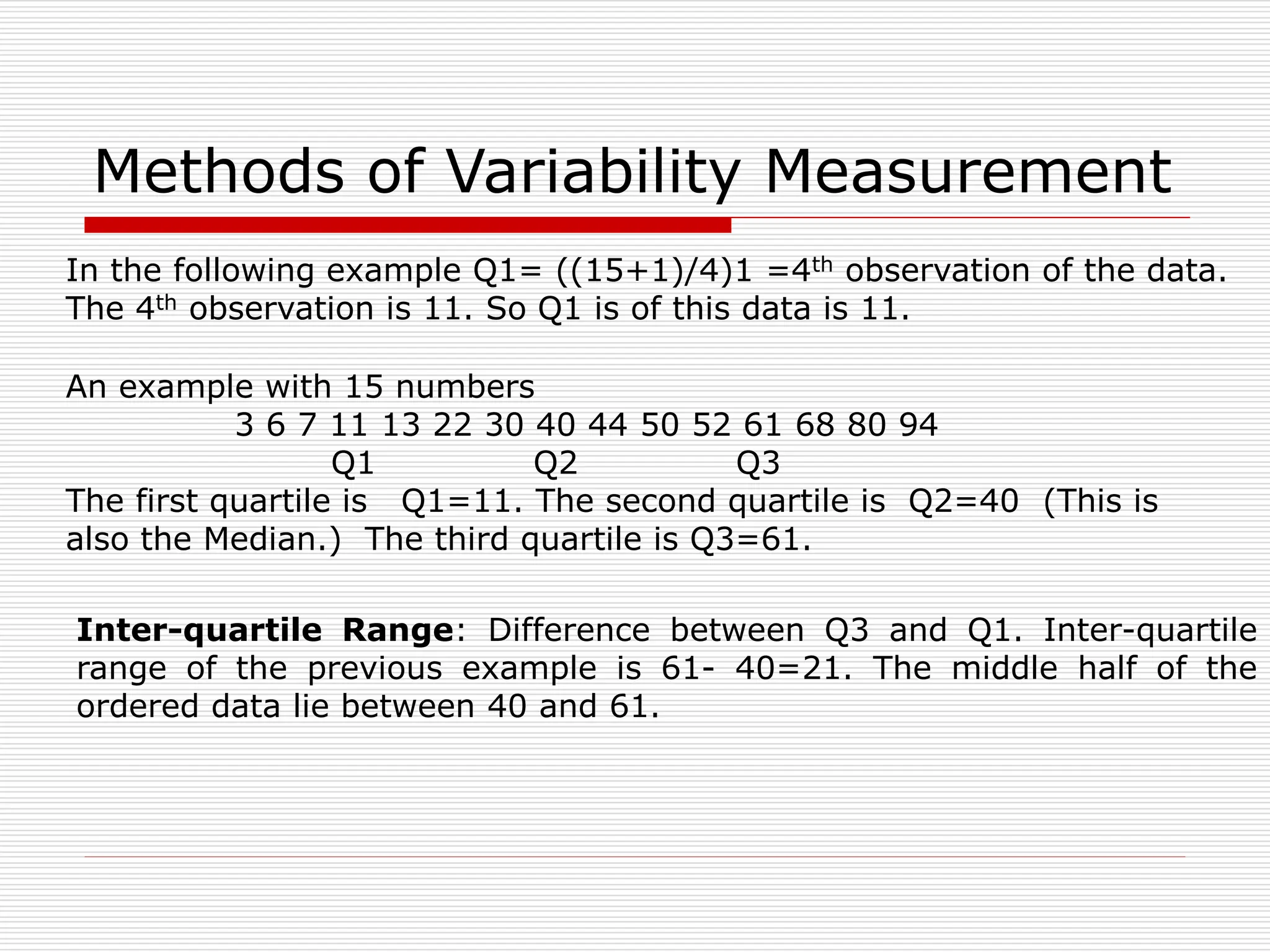 Methods of Variability Measurement

In the following example Q1= ((15+1)/4)1 =4$^{th}$ observation of the data. The 4$^{th}$ observation is 11. So Q1 is of this data is 11.

An example with 15 numbers
3 6 7 11 13 22 30 40 44 50 52 61 68 80 94
Q1 Q2 Q3
The first quartile is Q1=11. The second quartile is Q2=40 (This is also the Median.) The third quartile is Q3=61.

**Inter-quartile Range**: Difference between Q3 and Q1. Inter-quartile range of the previous example is 61- 40=21. The middle half of the ordered data lie between 40 and 61.